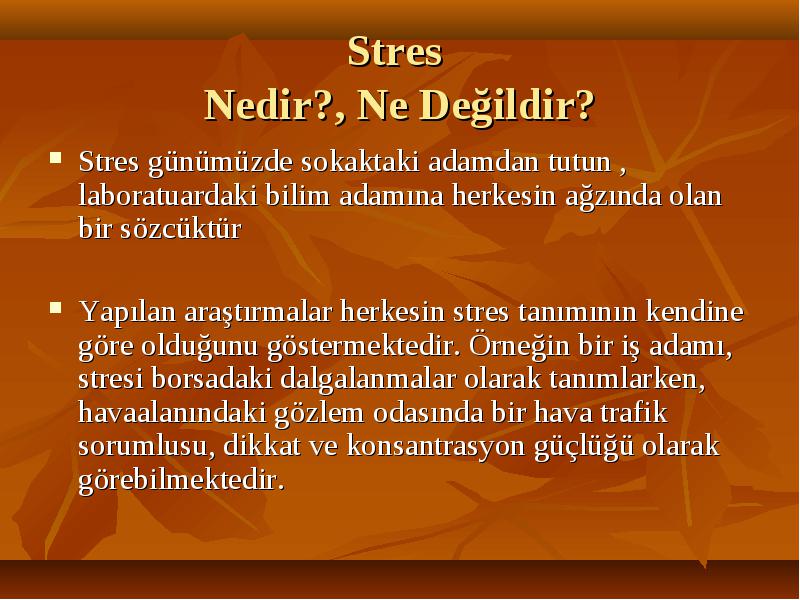 Stres
Nedir?, Ne Değildir?

Stres günümüzde sokaktaki adamdan tutun , laboratuardaki bilim adamına herkesin ağzında olan bir sözcüktür

Yapılan araştırmalar herkesin stres tanımının kendine göre olduğunu göstermektedir. Örneğin bir iş adamı, stresi borsadaki dalgalanmalar olarak tanımlarken, havaalanındaki gözlem odasında bir hava trafik sorumlusu, dikkat ve konsantrasyon güçlüğü olarak görebilmektedir.